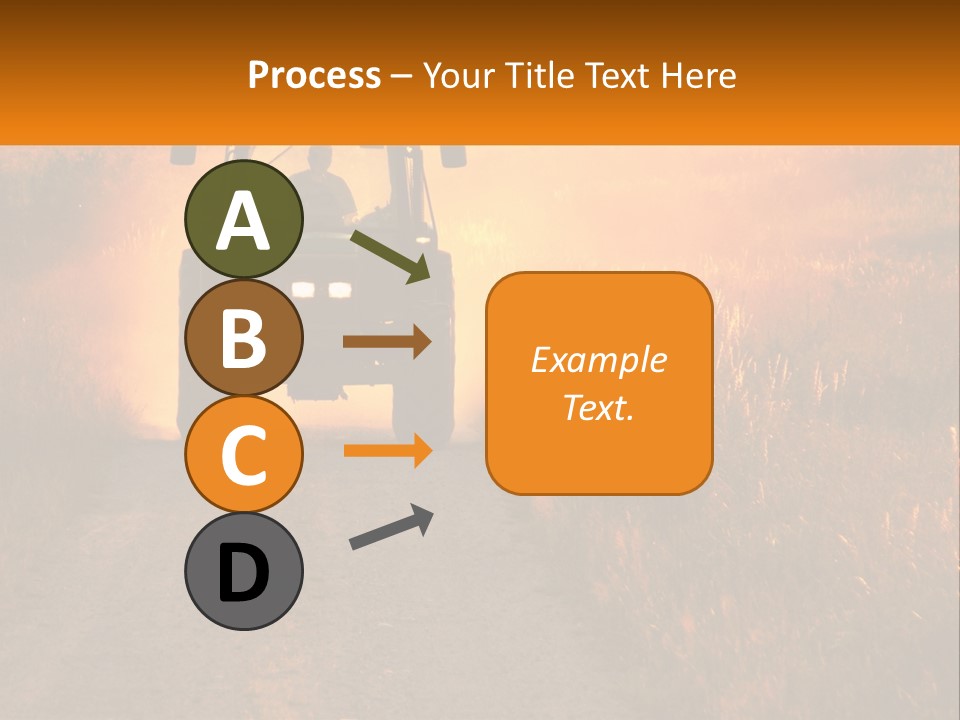 Process – Your Title Text Here

A

B

C

D

Example Text.